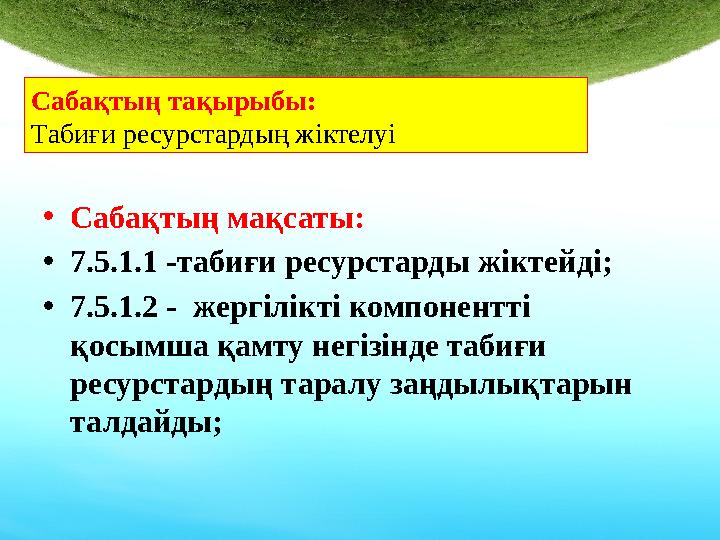 Сабақтың тақырыбы:
Табиғи ресурстардың жіктелуі

• Сабақтың мақсаты:
• 7.5.1.1 -табиғи ресурстарды жіктейді;
• 7.5.1.2 - жергілікті компонентті қосымша қамту негізінде табиғи ресурстардың таралу заңдылықтарын талдайды;